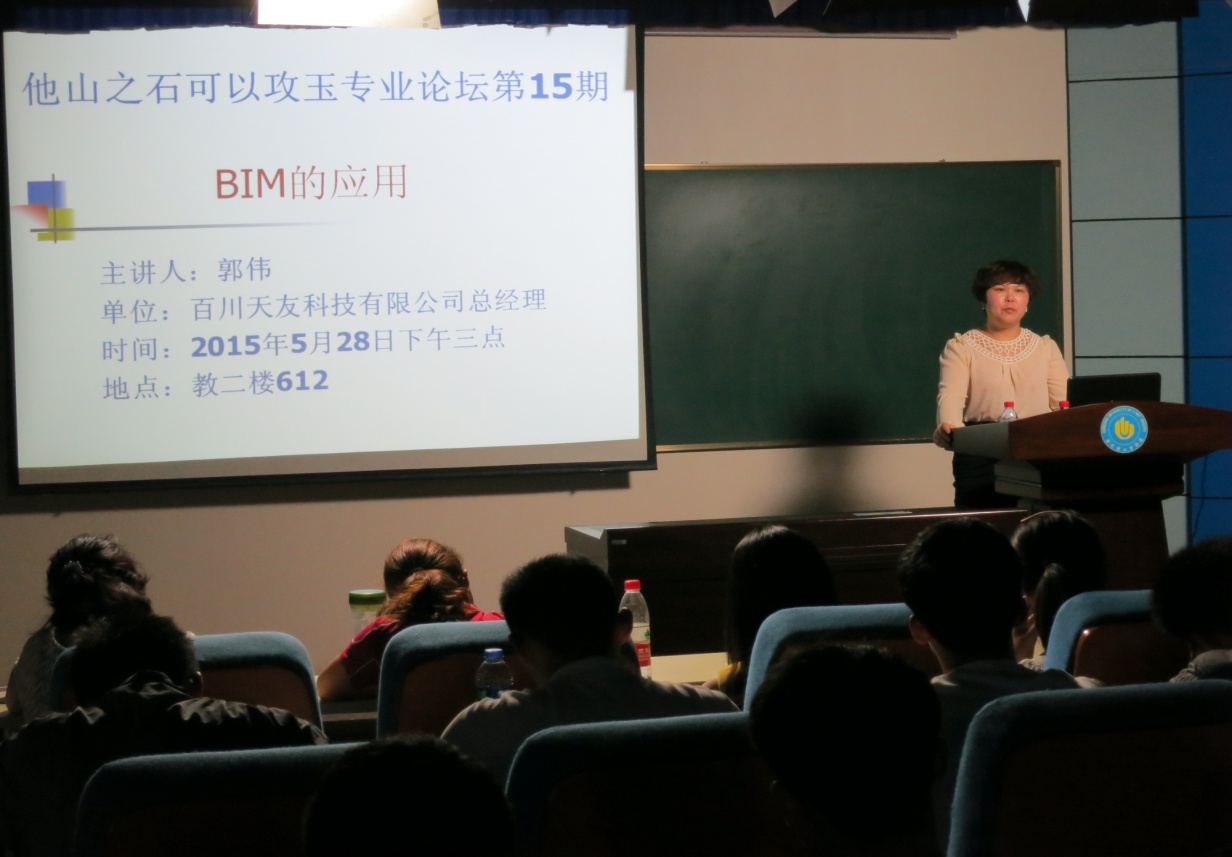 他山之石可以攻玉专业论坛第15期

BIM的应用

主讲人：郭伟
单位：百川天友科技有限公司总经理
时间：2015年5月28日下午三点
地点：教二楼612